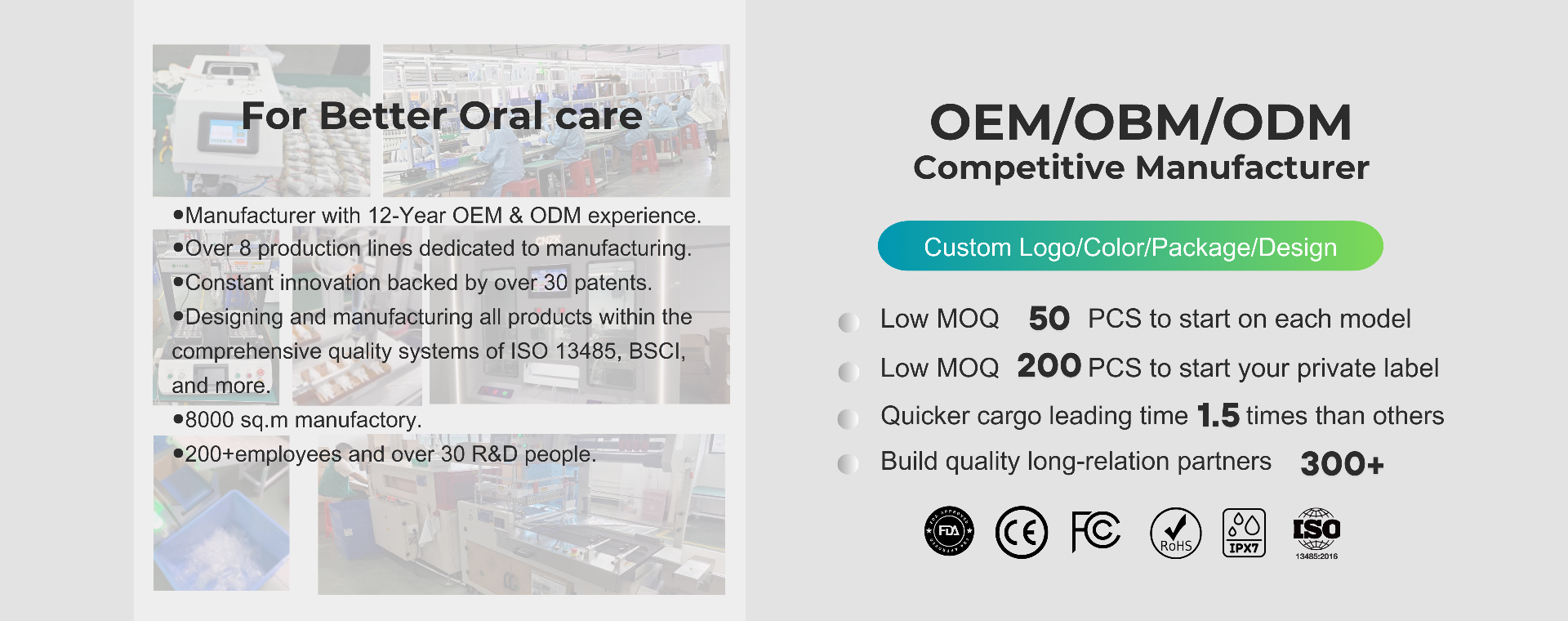 For Better Oral care

•Manufacturer with 12-Year OEM & ODM experience.
•Over 8 production lines dedicated to manufacturing.
•Constant innovation backed by over 30 patents.
•Designing and manufacturing all products within the comprehensive quality systems of ISO 13485, BSCI, and more.
•8000 sq.m manufactory.
•200+employees and over 30 R&D people.

OEM/OBM/ODM
Competitive Manufacturer

Custom Logo/Color/Package/Design

Low MOQ 50 PCS to start on each model
Low MOQ 200 PCS to start your private label
Quicker cargo leading time 1.5 times than others
Build quality long-relation partners 300+

FDA CE FC RoHS IPX7 ISO 13485:2016